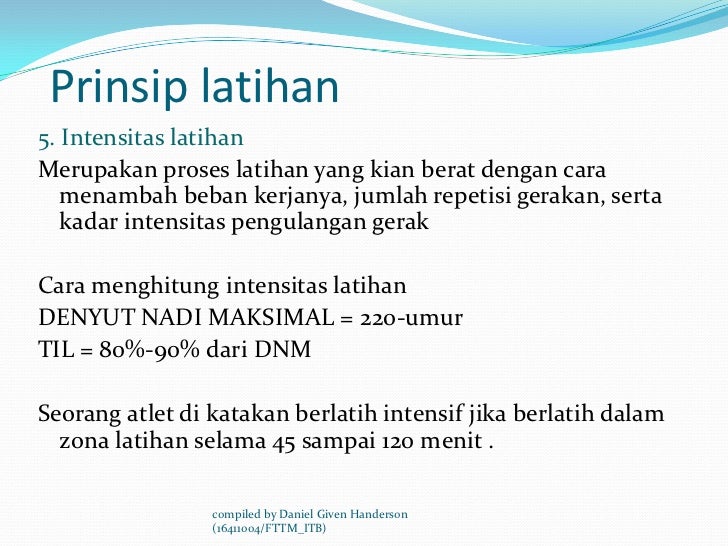 Prinsip latihan

5. Intensitas latihan

Merupakan proses latihan yang kian berat dengan cara menambah beban kerjanya, jumlah repetisi gerakan, serta kadar intensitas pengulangan gerak

Cara menghitung intensitas latihan
DENYUT NADI MAKSIMAL = 220-umur
TIL = 80%-90% dari DNM

Seorang atlet di katakan berlatih intensif jika berlatih dalam zona latihan selama 45 sampai 120 menit .

compiled by Daniel Given Handerson (16411004/FTTM_ITB)